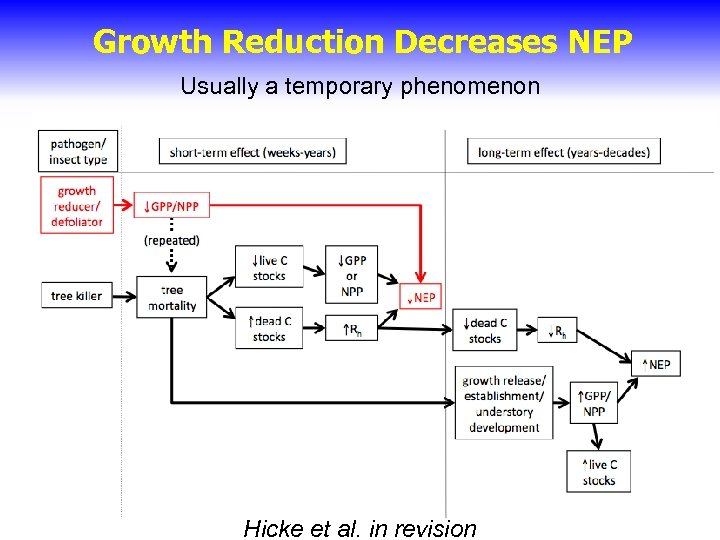 Growth Reduction Decreases NEP

Usually a temporary phenomenon

pathogen/ insect type

short-term effect (weeks-years)

long-term effect (years-decades)

growth reducer/ defoliator

↓GPP/NPP

(repeated)

tree killer

tree mortality

↓live C stocks

↓GPP or NPP

↓NEP

↑dead C stocks

↑$R_h$

↓dead C stocks

↓$R_h$

↑NEP

growth release/ establishment/ understory development

↑GPP/ NPP

↑live C stocks

Hicke et al. in revision